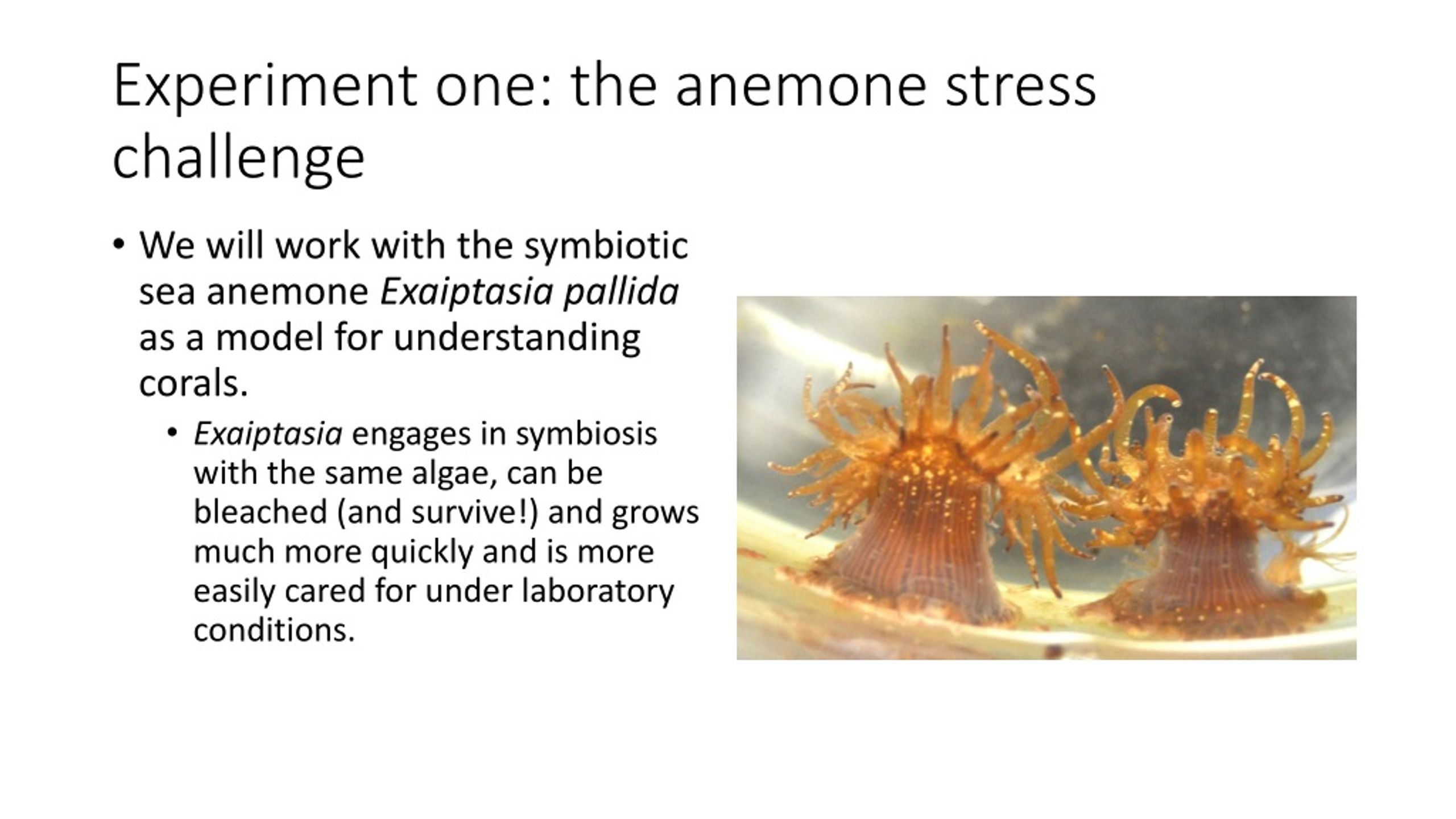 Experiment one: the anemone stress challenge

• We will work with the symbiotic sea anemone Exaiptasia pallida as a model for understanding corals.

• Exaiptasia engages in symbiosis with the same algae, can be bleached (and survive!) and grows much more quickly and is more easily cared for under laboratory conditions.